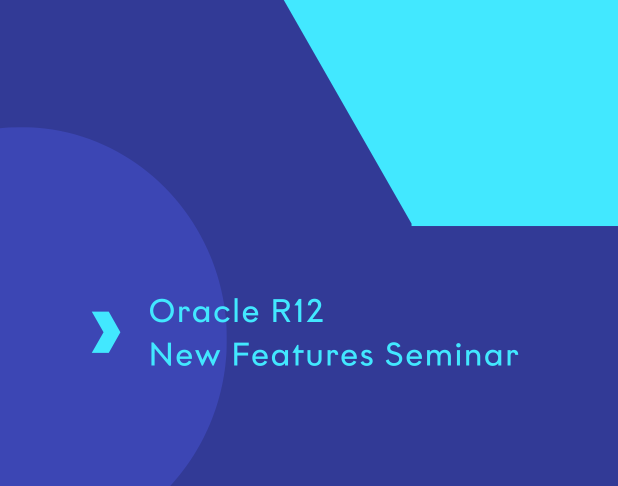 Oracle R12
New Features Seminar